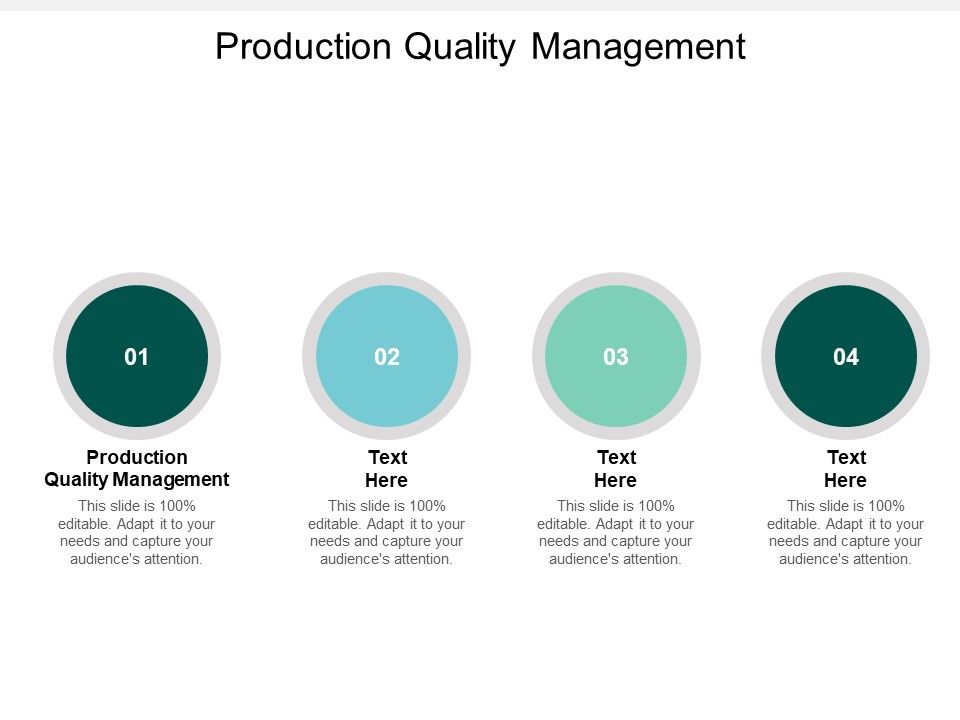 Production Quality Management

01

Production Quality Management

This slide is 100% editable. Adapt it to your needs and capture your audience's attention.

02

Text Here

This slide is 100% editable. Adapt it to your needs and capture your audience's attention.

03

Text Here

This slide is 100% editable. Adapt it to your needs and capture your audience's attention.

04

Text Here

This slide is 100% editable. Adapt it to your needs and capture your audience's attention.